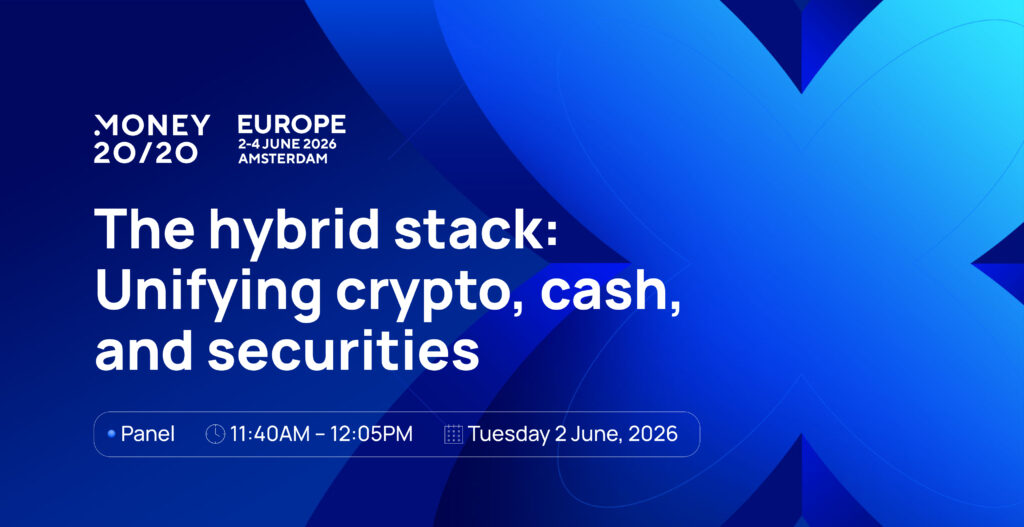 MONEY 20/20 EUROPE
2-4 JUNE 2026
AMSTERDAM

The hybrid stack: Unifying crypto, cash, and securities

Panel 11:40AM – 12:05PM Tuesday 2 June, 2026